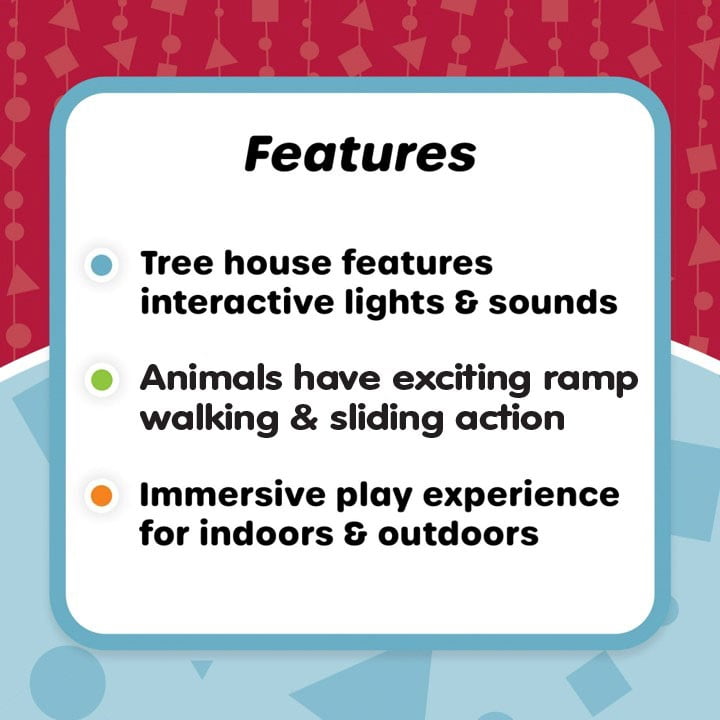 Features

Tree house features interactive lights & sounds

Animals have exciting ramp walking & sliding action

Immersive play experience for indoors & outdoors